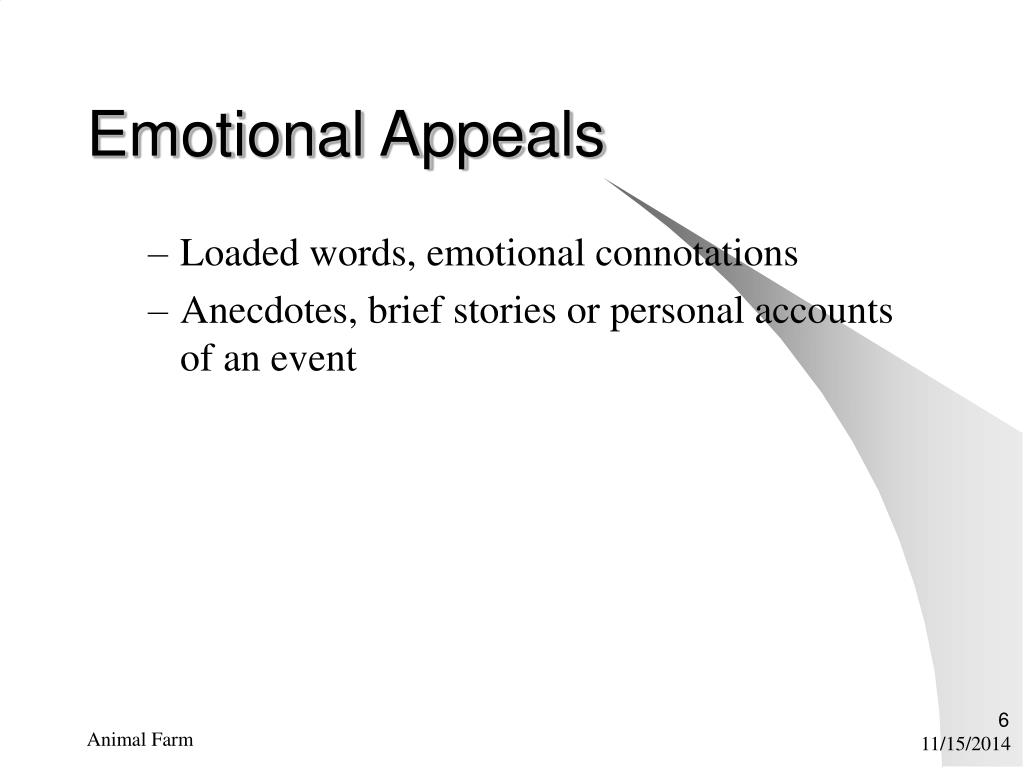 Emotional Appeals

– Loaded words, emotional connotations
– Anecdotes, brief stories or personal accounts of an event

Animal Farm

6

11/15/2014